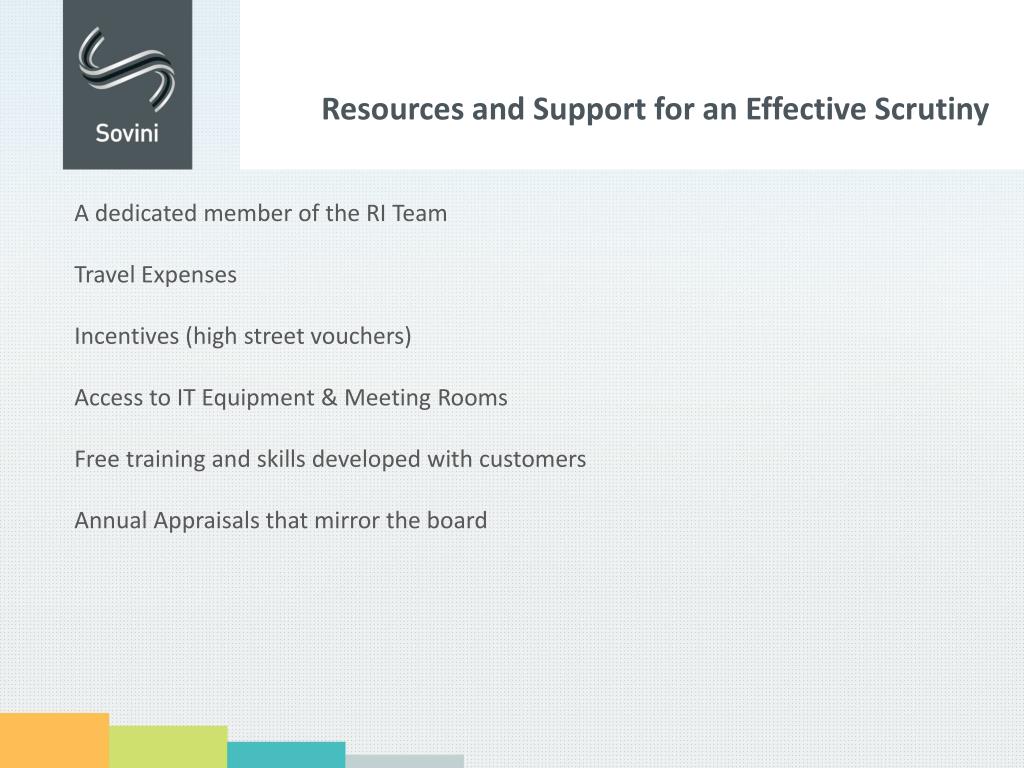 Sovini

Resources and Support for an Effective Scrutiny

A dedicated member of the RI Team

Travel Expenses

Incentives (high street vouchers)

Access to IT Equipment & Meeting Rooms

Free training and skills developed with customers

Annual Appraisals that mirror the board